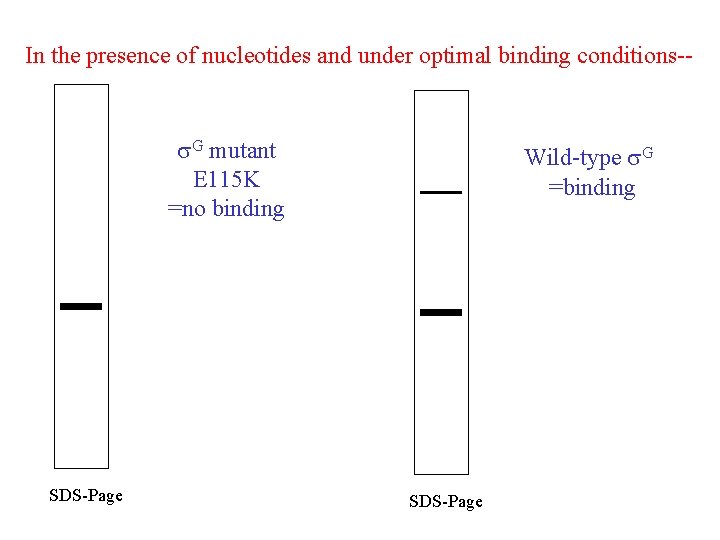 In the presence of nucleotides and under optimal binding conditions--

$\sigma^G$ mutant
E115K
=no binding

SDS-Page

Wild-type $\sigma^G$
=binding

SDS-Page